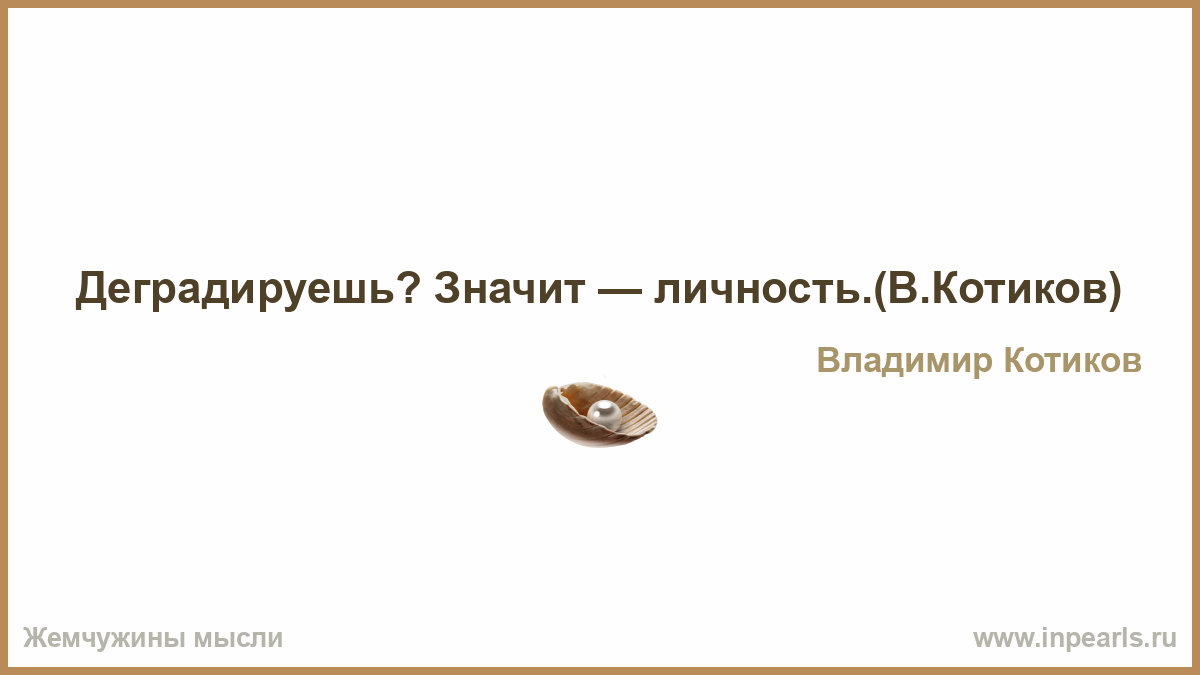 Деградируешь? Значит — личность.(В.Котиков)

Владимир Котиков

Жемчужины мысли

www.inpearls.ru